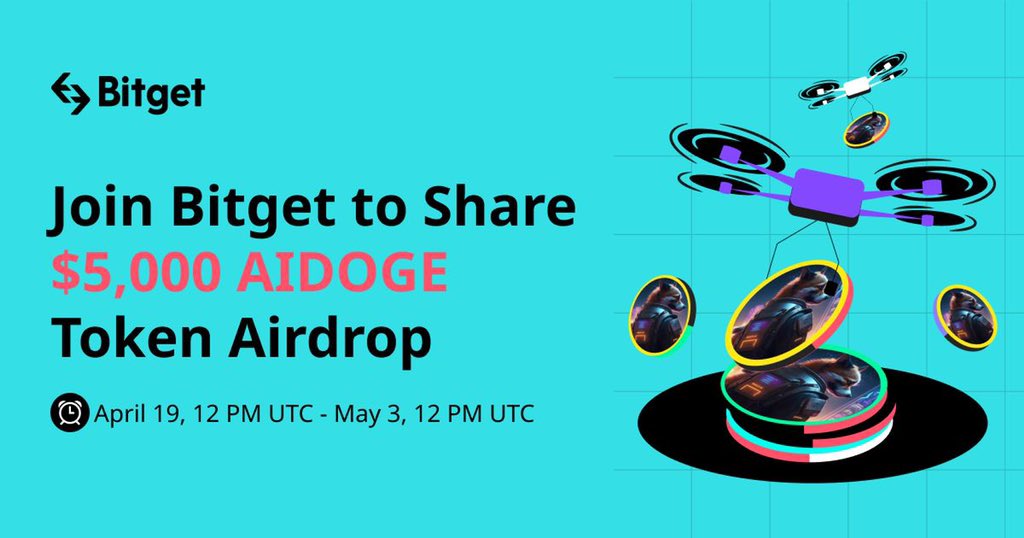 Bitget

Join Bitget to Share $5,000 AIDOGE Token Airdrop

April 19, 12 PM UTC - May 3, 12 PM UTC